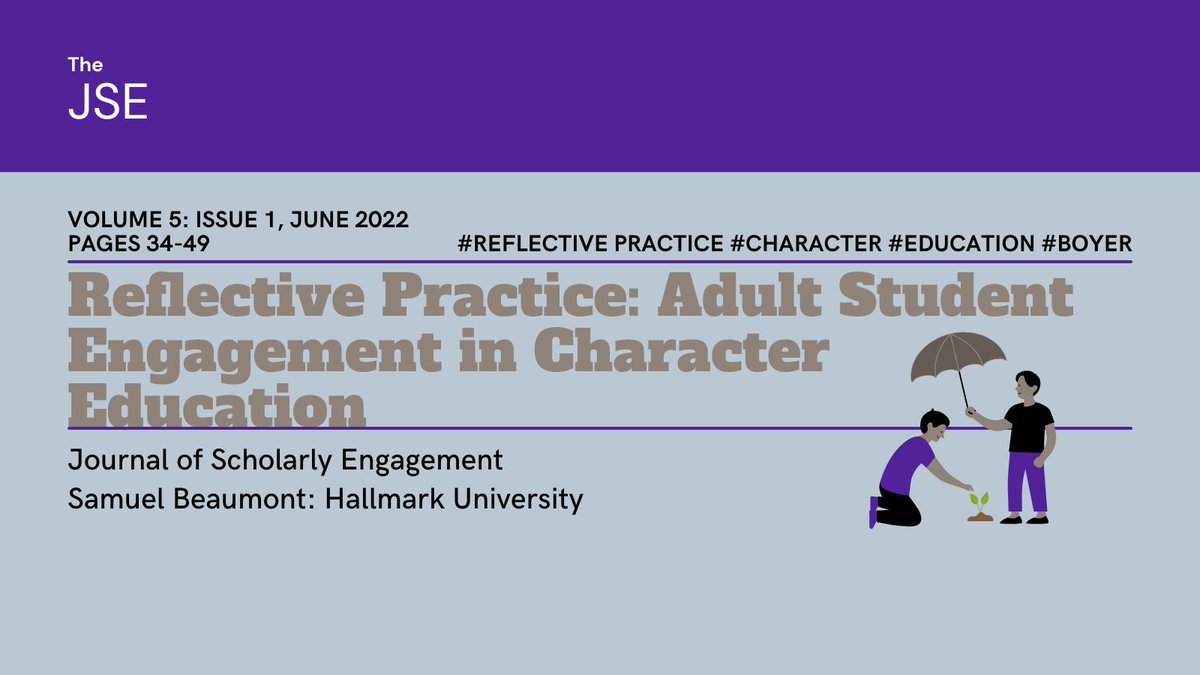 The
JSE

VOLUME 5: ISSUE 1, JUNE 2022
PAGES 34-49

#REFLECTIVE PRACTICE #CHARACTER #EDUCATION #BOYER

Reflective Practice: Adult Student Engagement in Character Education

Journal of Scholarly Engagement
Samuel Beaumont: Hallmark University